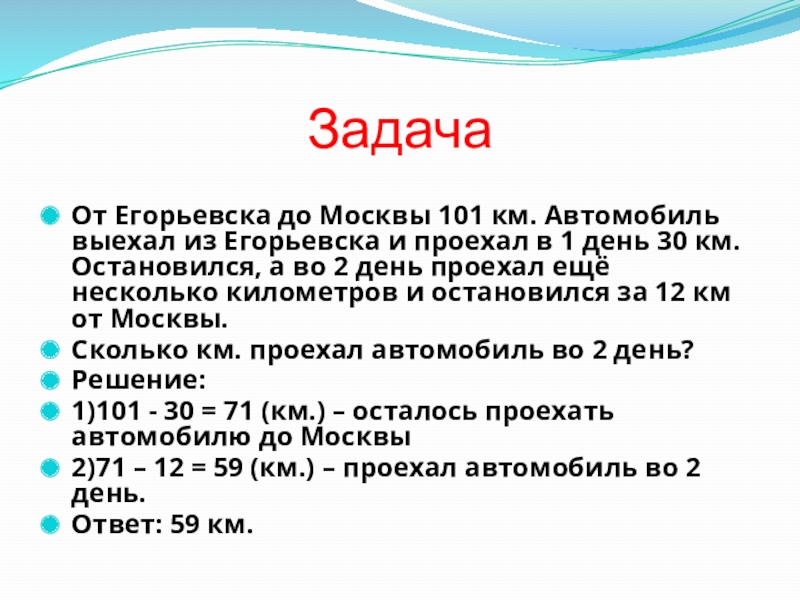 Задача

От Егорьевска до Москвы 101 км. Автомобиль выехал из Егорьевска и проехал в 1 день 30 км. Остановился, а во 2 день проехал ещё несколько километров и остановился за 12 км от Москвы.

Сколько км. проехал автомобиль во 2 день?

Решение:

1)101 - 30 = 71 (км.) – осталось проехать автомобилю до Москвы

2)71 – 12 = 59 (км.) – проехал автомобиль во 2 день.

Ответ: 59 км.